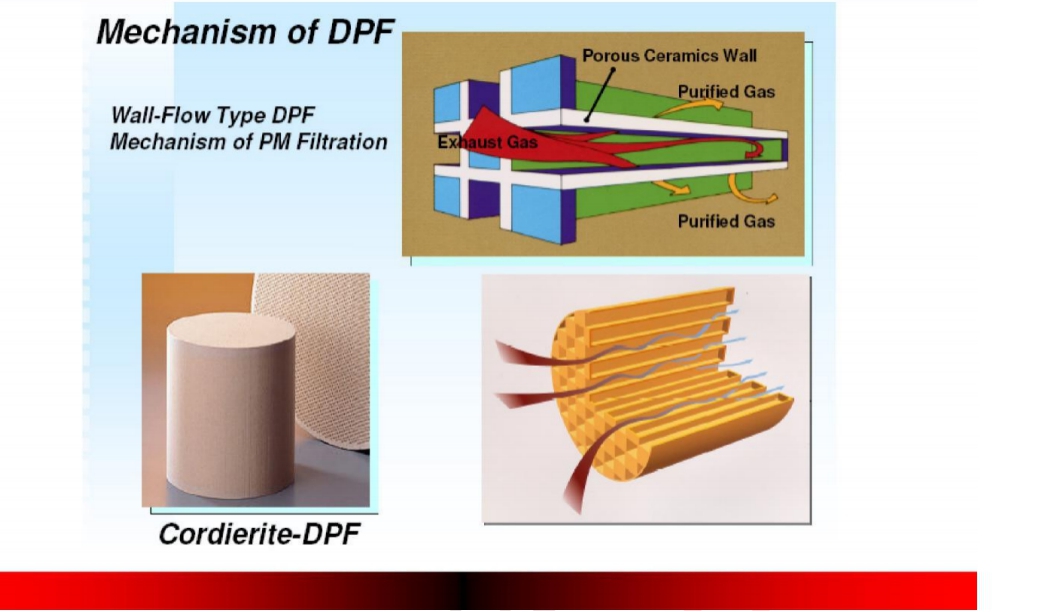 Mechanism of DPF

Wall-Flow Type DPF
Mechanism of PM Filtration

Porous Ceramics Wall
Purified Gas
Exhaust Gas
Purified Gas

Cordierite-DPF